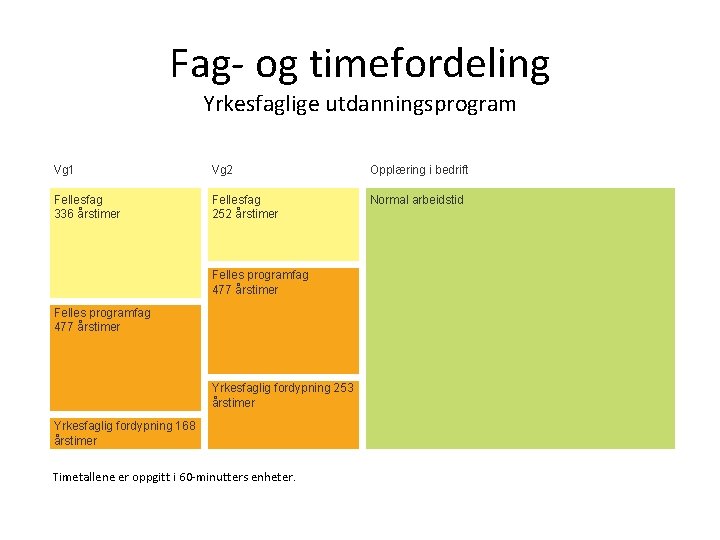 Fag- og timefordeling
Yrkesfaglige utdanningsprogram

Vg1

Fellesfag
336 årstimer

Felles programfag
477 årstimer

Yrkesfaglig fordypning 168 årstimer

Vg2

Fellesfag
252 årstimer

Felles programfag
477 årstimer

Yrkesfaglig fordypning 253 årstimer

Opplæring i bedrift

Normal arbeidstid

Timetallene er oppgitt i 60-minutters enheter.